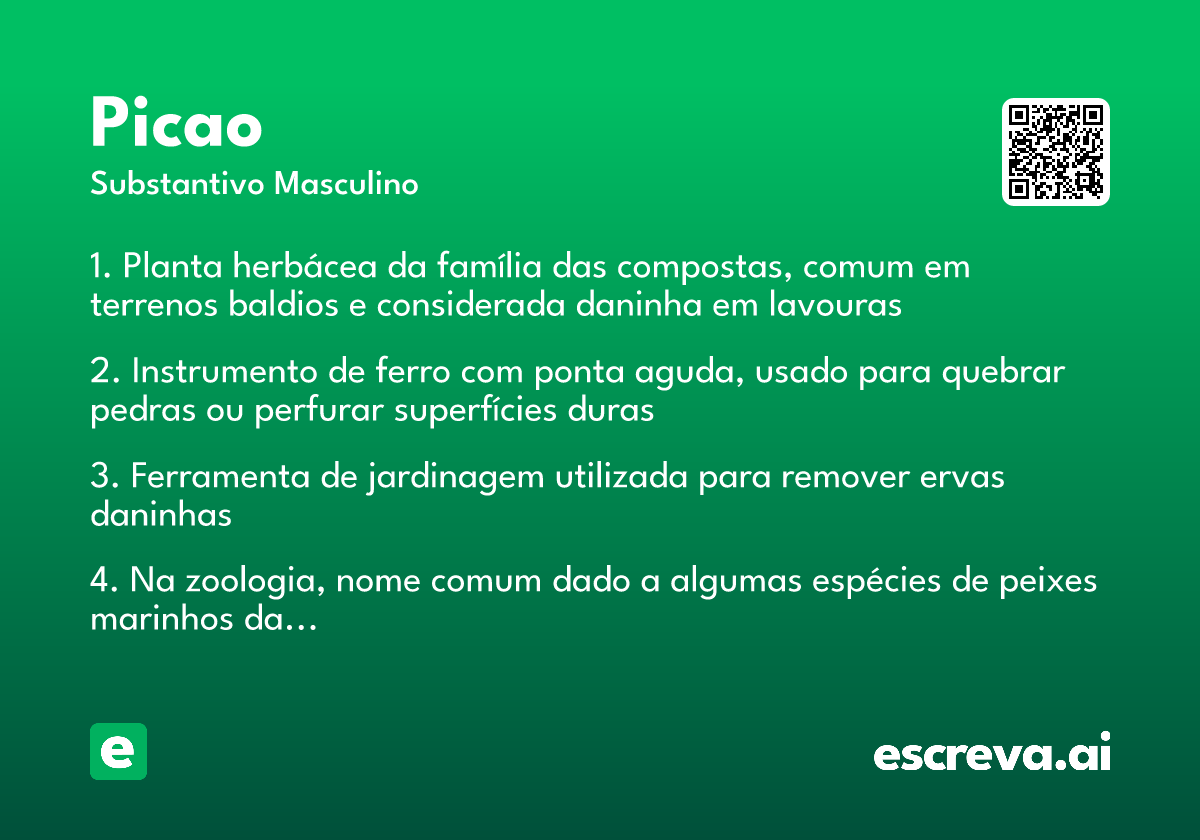 Picao
Substantivo Masculino

1. Planta herbácea da família das compostas, comum em terrenos baldios e considerada daninha em lavouras

2. Instrumento de ferro com ponta aguda, usado para quebrar pedras ou perfurar superfícies duras

3. Ferramenta de jardinagem utilizada para remover ervas daninhas

4. Na zoologia, nome comum dado a algumas espécies de peixes marinhos da...

e

escreva.ai